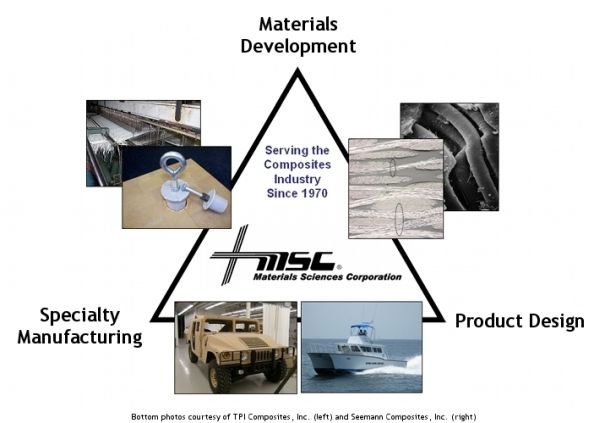 Materials Development

Serving the Composites Industry Since 1970

MSC®
Materials Sciences Corporation

Specialty Manufacturing

Product Design

Bottom photos courtesy of TPI Composites, Inc. (left) and Seemann Composites, Inc. (right)